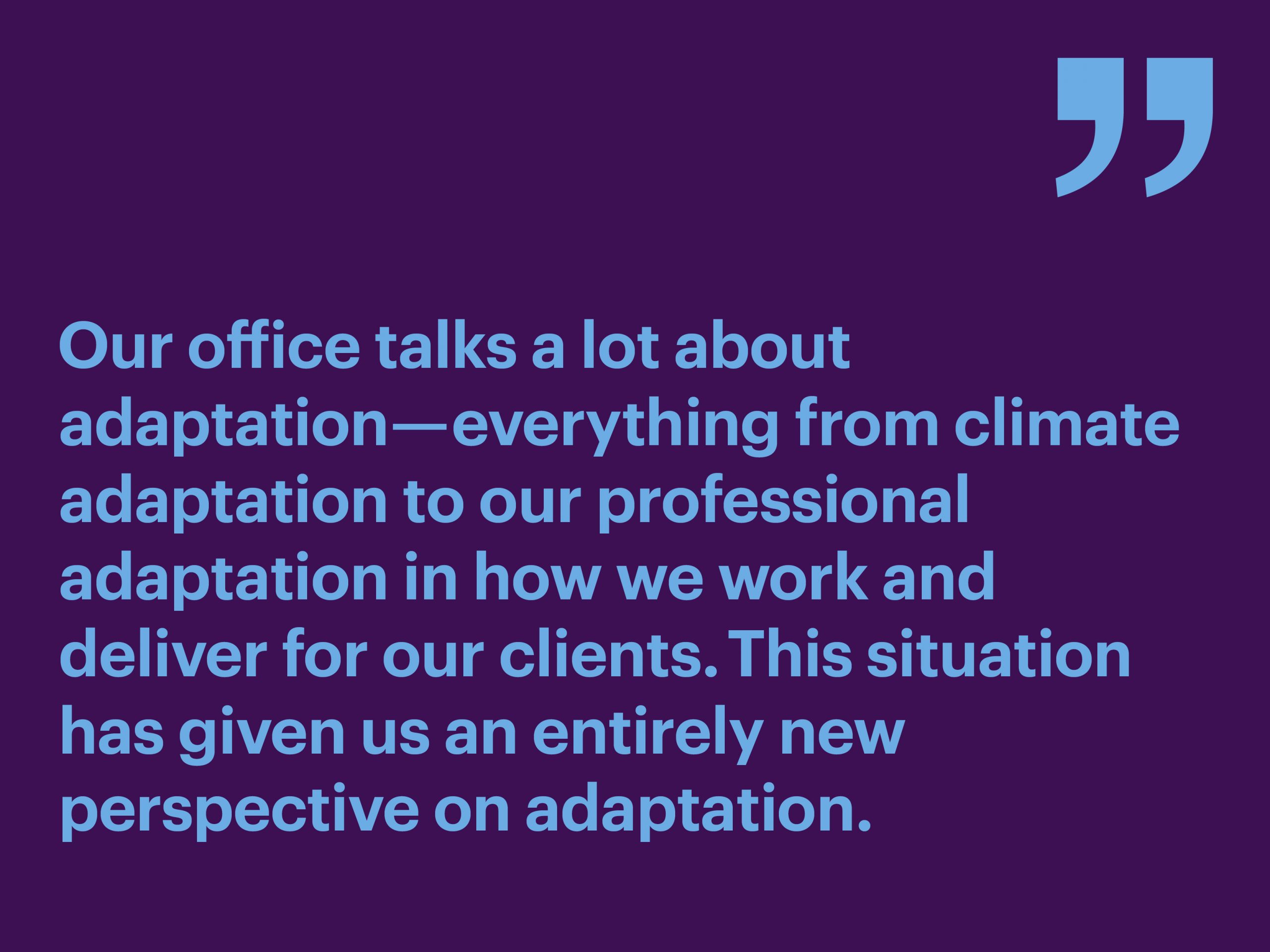 ”

Our office talks a lot about adaptation—everything from climate adaptation to our professional adaptation in how we work and deliver for our clients. This situation has given us an entirely new perspective on adaptation.